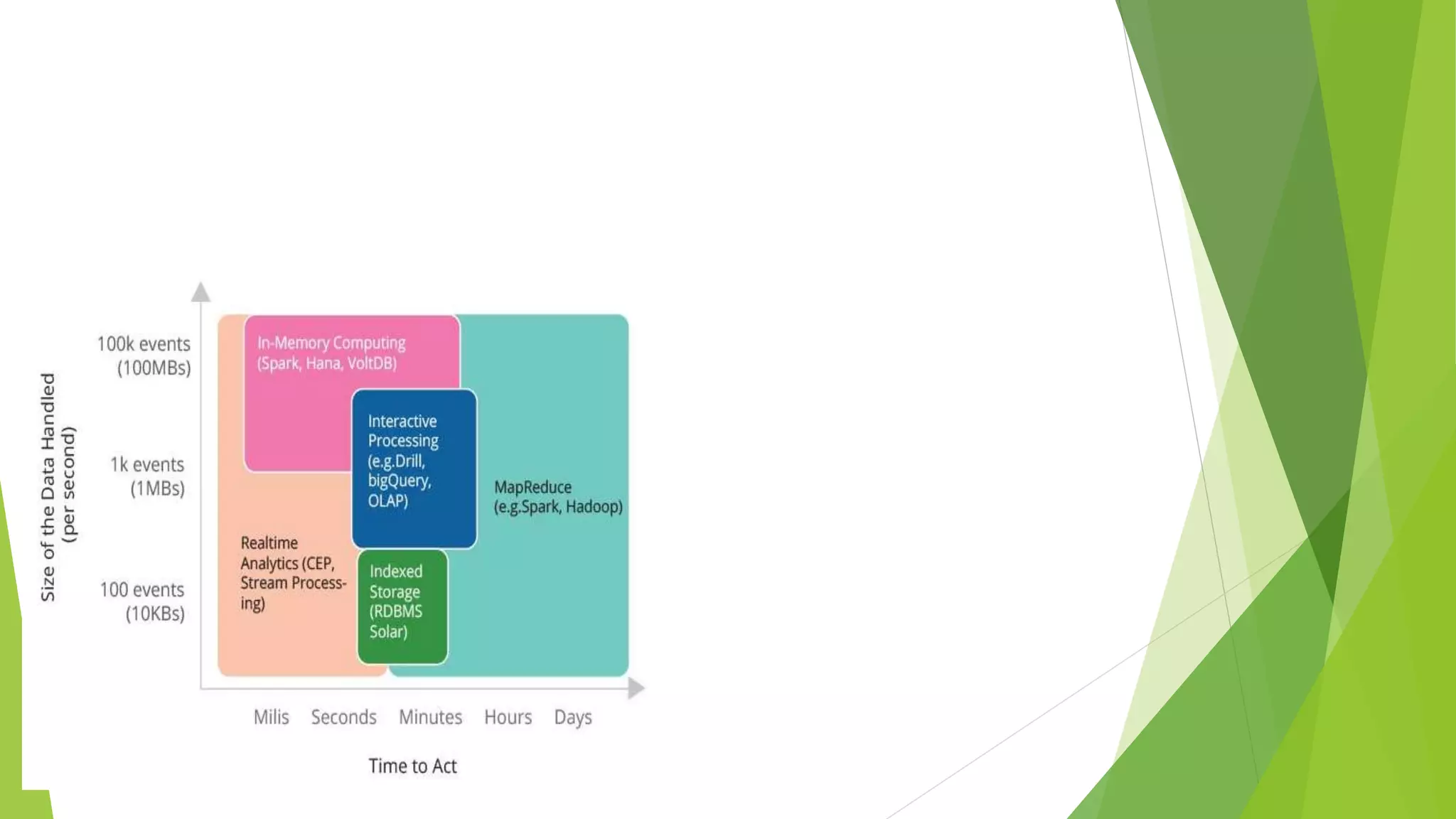 Size of the Data Handled (per second)

100k events (100MBs)

1k events (1MBs)

100 events (10KBs)

In-Memory Computing (Spark, Hana, VoltDB)

Interactive Processing (e.g.Drill, bigQuery, OLAP)

MapReduce (e.g.Spark, Hadoop)

Realtime Analytics (CEP, Stream Processing)

Indexed Storage (RDBMS Solar)

Milis Seconds Minutes Hours Days

Time to Act